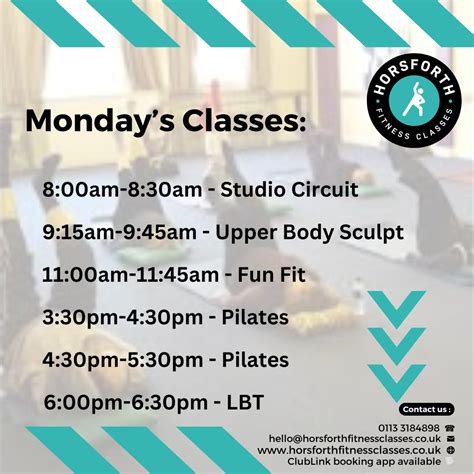 HORSFORTH
FITNESS CLASSES

Monday's Classes:

8:00am-8:30am - Studio Circuit

9:15am-9:45am - Upper Body Sculpt

11:00am-11:45am - Fun Fit

3:30pm-4:30pm - Pilates

4:30pm-5:30pm - Pilates

6:00pm-6:30pm - LBT

Contact us :

0113 3184898
hello@horsforthfitnessclasses.co.uk
www.horsforthfitnessclasses.co.uk
ClubLink booking app available